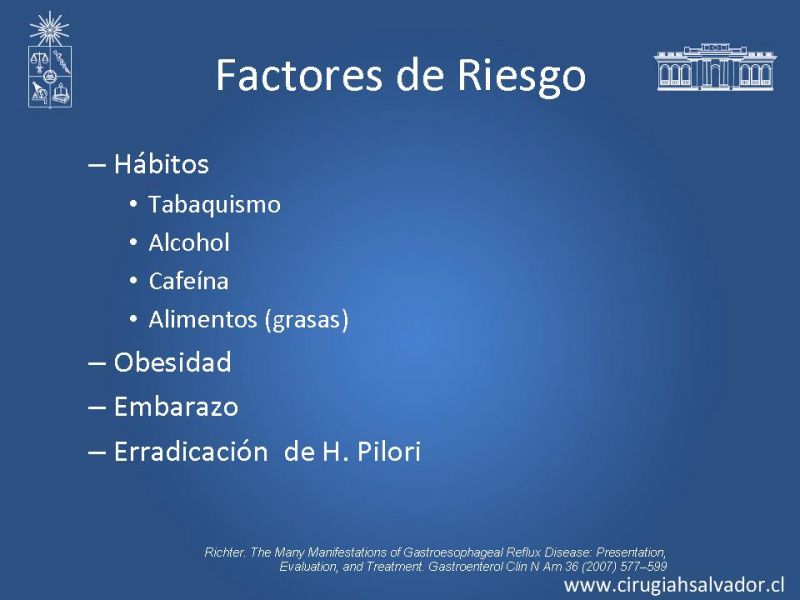 Factores de Riesgo

– Hábitos
• Tabaquismo
• Alcohol
• Cafeína
• Alimentos (grasas)
– Obesidad
– Embarazo
– Erradicación de H. Pilori

Richter. The Many Manifestations of Gastroesophageal Reflux Disease: Presentation, Evaluation, and Treatment. Gastroenterol Clin N Am 36 (2007) 577–599

www.cirugiahsalvador.cl